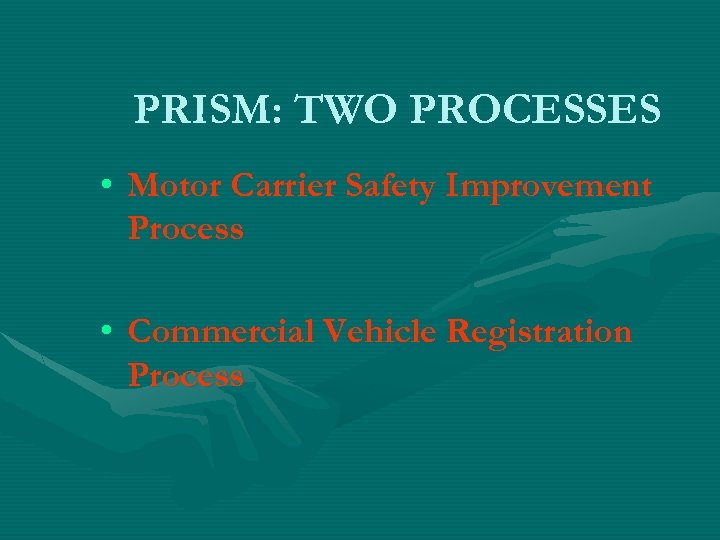 PRISM: TWO PROCESSES

• Motor Carrier Safety Improvement Process

• Commercial Vehicle Registration Process